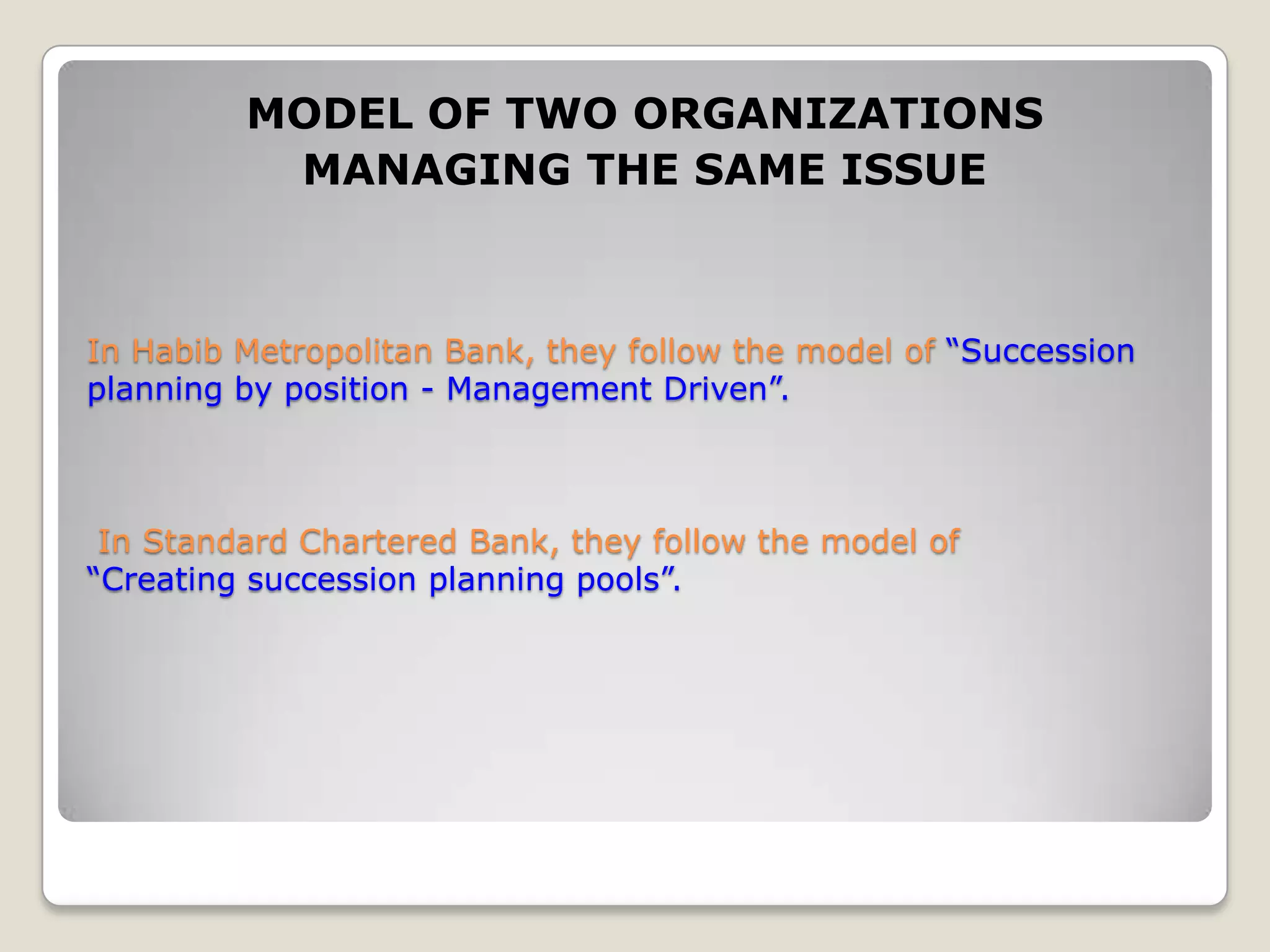 MODEL OF TWO ORGANIZATIONS MANAGING THE SAME ISSUE

In Habib Metropolitan Bank, they follow the model of “Succession planning by position - Management Driven”.

In Standard Chartered Bank, they follow the model of “Creating succession planning pools”.